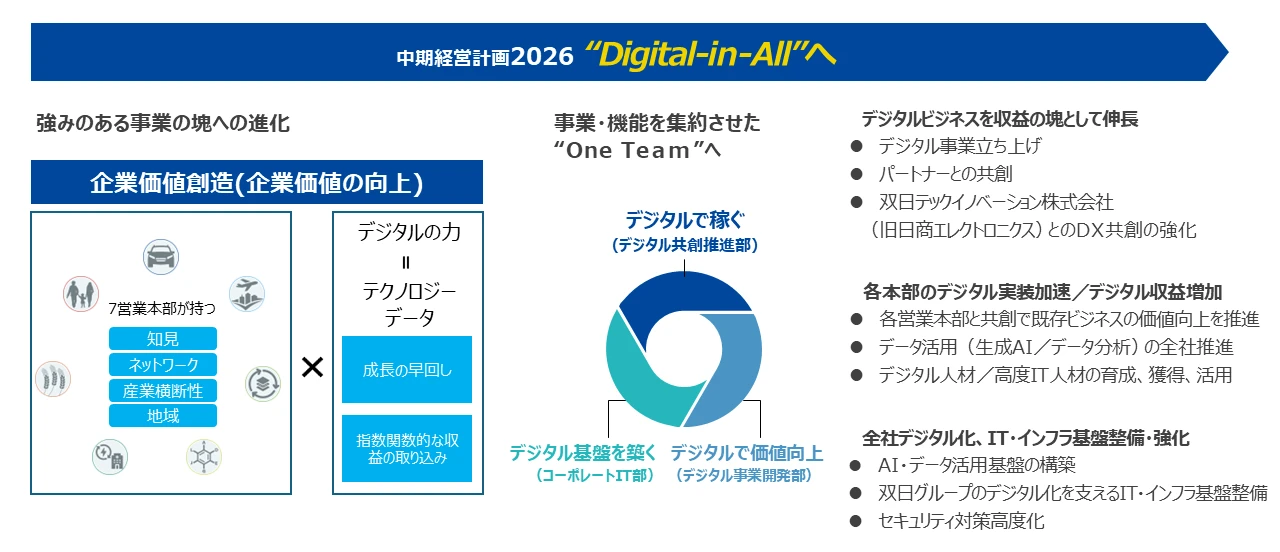 中期経営計画2026 “Digital-in-All”へ

強みのある事業の塊への進化

企業価値創造(企業価値の向上)

7営業本部が持つ

知見

ネットワーク

産業横断性

地域

×

デジタルの力

=

テクノロジー

データ

成長の早回し

指数関数的な収益の取り込み

事業・機能を集約させた
“One Team”へ

デジタルで稼ぐ
(デジタル共創推進部)

デジタル基盤を築く
(コーポレートIT部)

デジタルで価値向上
(デジタル事業開発部)

デジタルビジネスを収益の塊として伸長

● デジタル事業立ち上げ

● パートナーとの共創

● 双日テックイノベーション株式会社
(旧日商エレクトロニクス)とのDX共創の強化

各本部のデジタル実装加速/デジタル収益増加

● 各営業本部と共創で既存ビジネスの価値向上を推進

● データ活用(生成AI/データ分析)の全社推進

● デジタル人材/高度IT人材の育成、獲得、活用

全社デジタル化、IT・インフラ基盤整備・強化

● AI・データ活用基盤の構築

● 双日グループのデジタル化を支えるIT・インフラ基盤整備

● セキュリティ対策高度化